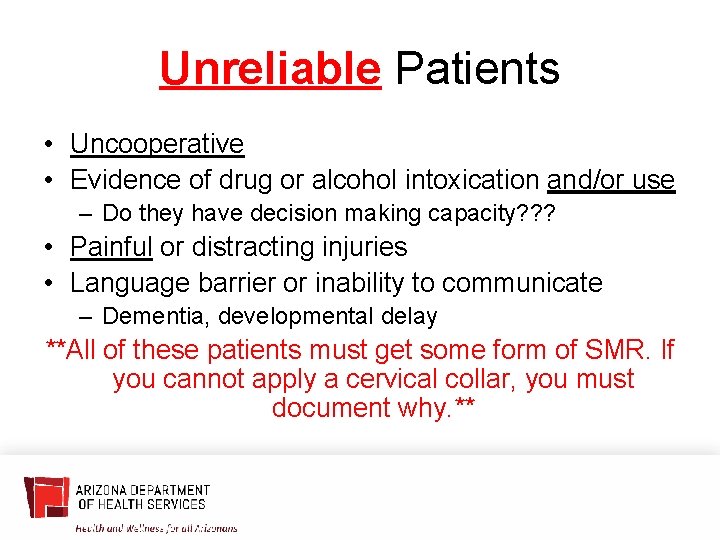 Unreliable Patients

• Uncooperative
• Evidence of drug or alcohol intoxication and/or use
– Do they have decision making capacity???
• Painful or distracting injuries
• Language barrier or inability to communicate
– Dementia, developmental delay

**All of these patients must get some form of SMR. If you cannot apply a cervical collar, you must document why.**

ARIZONA DEPARTMENT OF HEALTH SERVICES
Health and Wellness for all Arizonans